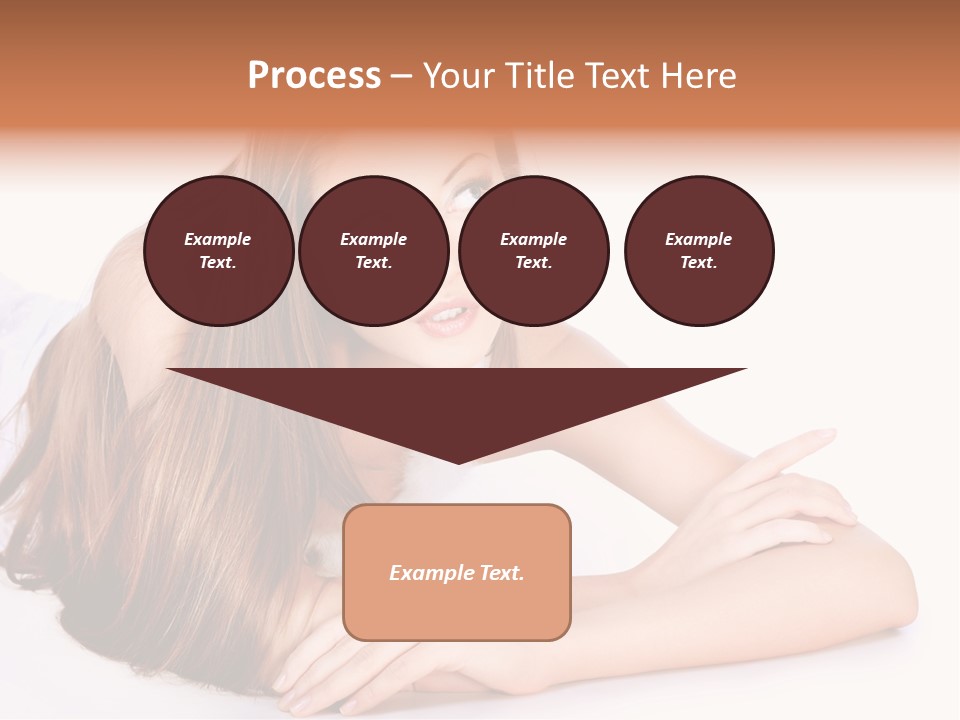 Process – Your Title Text Here

Example Text.

Example Text.

Example Text.

Example Text.

Example Text.